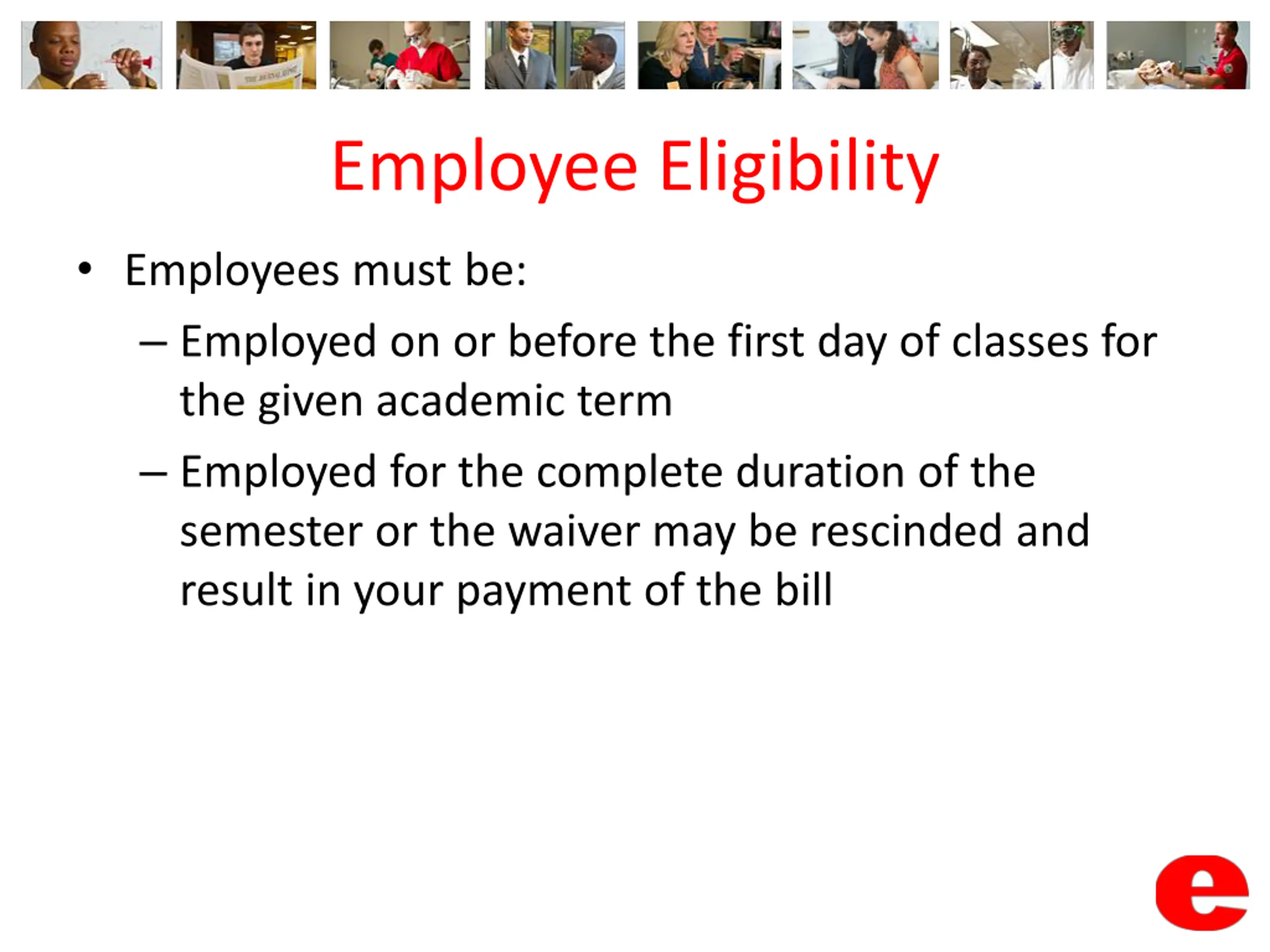 Employee Eligibility

• Employees must be:

– Employed on or before the first day of classes for the given academic term

– Employed for the complete duration of the semester or the waiver may be rescinded and result in your payment of the bill

e